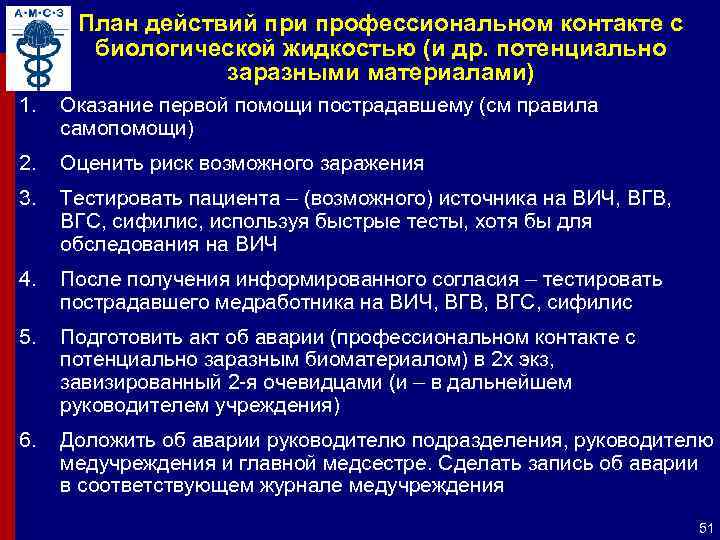 А·М·С·З

План действий при профессиональном контакте с биологической жидкостью (и др. потенциально заразными материалами)

1. Оказание первой помощи пострадавшему (см правила самопомощи)

2. Оценить риск возможного заражения

3. Тестировать пациента – (возможного) источника на ВИЧ, ВГВ, ВГС, сифилис, используя быстрые тесты, хотя бы для обследования на ВИЧ

4. После получения информированного согласия – тестировать пострадавшего медработника на ВИЧ, ВГВ, ВГС, сифилис

5. Подготовить акт об аварии (профессиональном контакте с потенциально заразным биоматериалом) в 2х экз, завизированный 2-я очевидцами (и – в дальнейшем руководителем учреждения)

6. Доложить об аварии руководителю подразделения, руководителю медучреждения и главной медсестре. Сделать запись об аварии в соответствующем журнале медучреждения

51